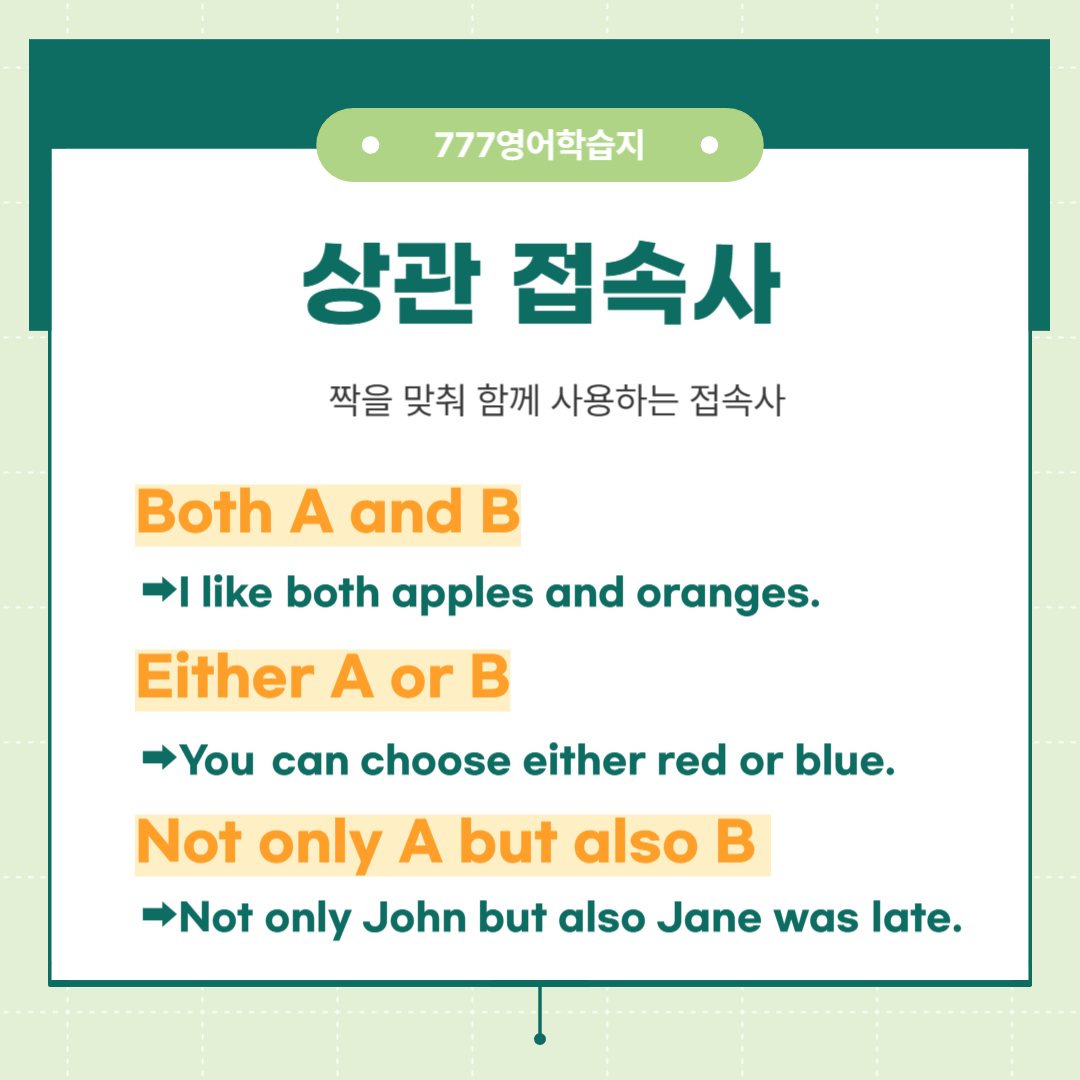 777영어학습지

상관 접속사

짝을 맞춰 함께 사용하는 접속사

Both A and B

➡I like both apples and oranges.

Either A or B

➡You can choose either red or blue.

Not only A but also B

➡Not only John but also Jane was late.